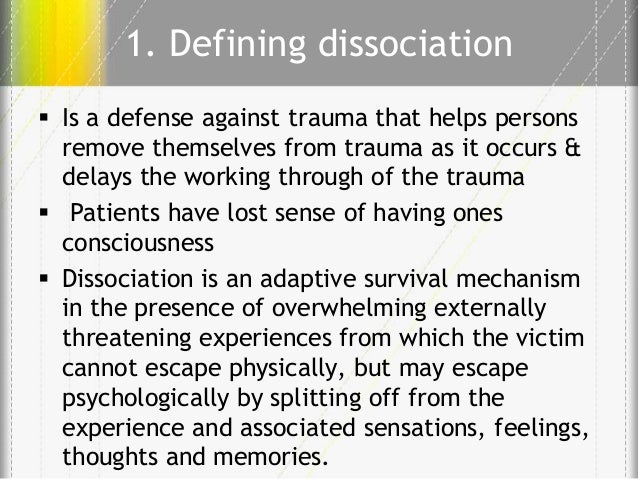 1. Defining dissociation

▪ Is a defense against trauma that helps persons remove themselves from trauma as it occurs & delays the working through of the trauma

▪ Patients have lost sense of having ones consciousness

▪ Dissociation is an adaptive survival mechanism in the presence of overwhelming externally threatening experiences from which the victim cannot escape physically, but may escape psychologically by splitting off from the experience and associated sensations, feelings, thoughts and memories.